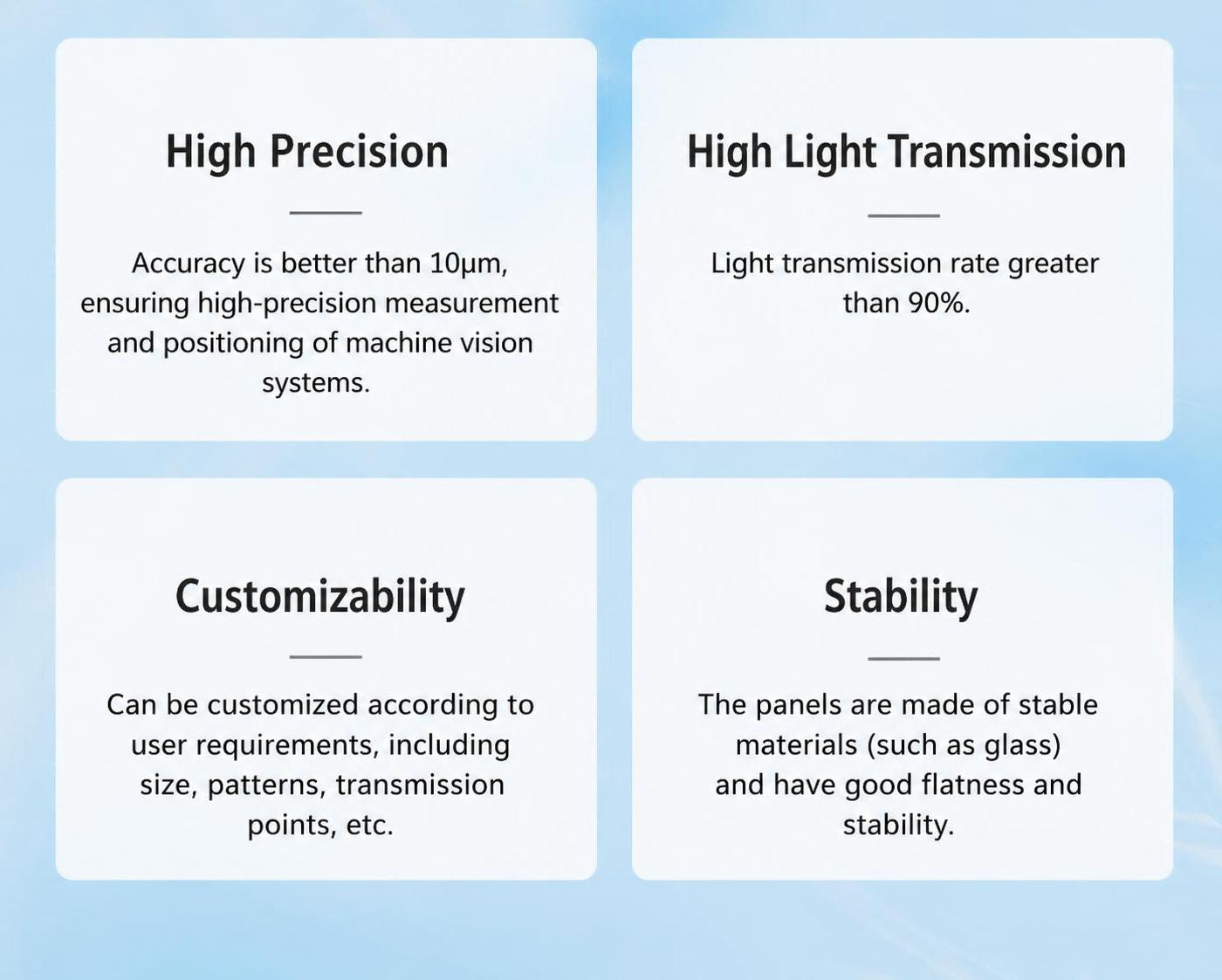 High Precision

Accuracy is better than 10μm, ensuring high-precision measurement and positioning of machine vision systems.

High Light Transmission

Light transmission rate greater than 90%.

Customizability

Can be customized according to user requirements, including size, patterns, transmission points, etc.

Stability

The panels are made of stable materials (such as glass) and have good flatness and stability.